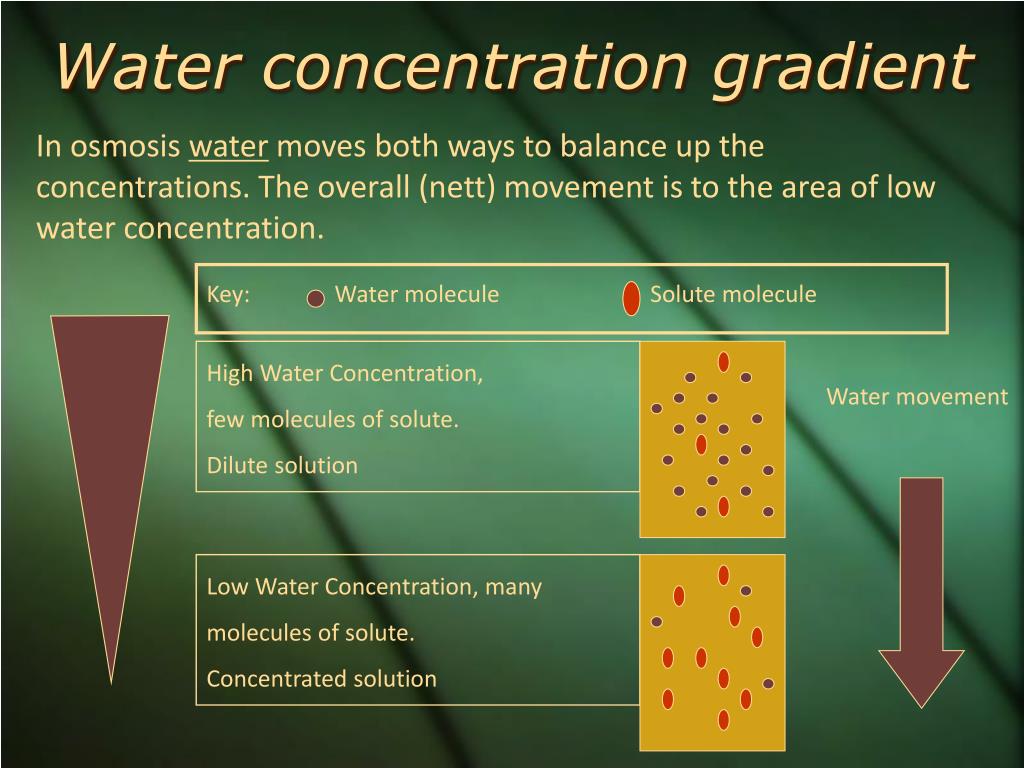 Water concentration gradient

In osmosis water moves both ways to balance up the concentrations. The overall (nett) movement is to the area of low water concentration.

Key: Water molecule Solute molecule

High Water Concentration,

few molecules of solute.

Dilute solution

Water movement

Low Water Concentration, many

molecules of solute.

Concentrated solution